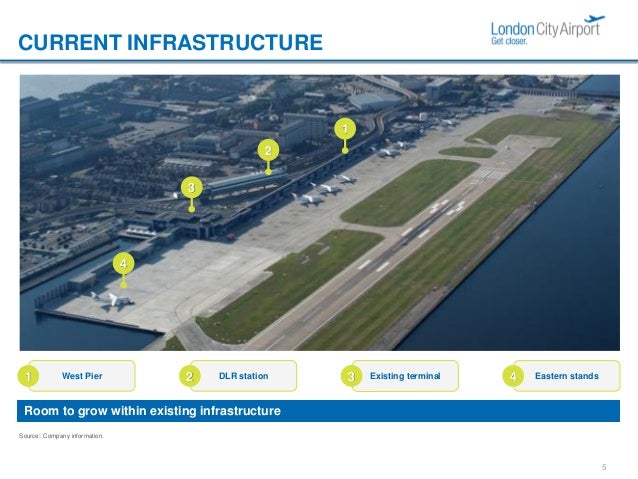 CURRENT INFRASTRUCTURE

London City Airport
Get closer.

1

2

3

4

1 West Pier

2 DLR station

3 Existing terminal

4 Eastern stands

Room to grow within existing infrastructure

Source: Company information.

5